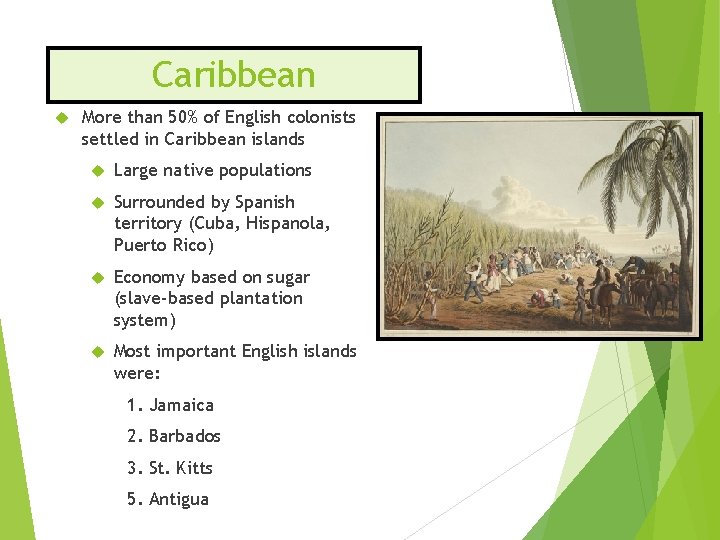 Caribbean

More than 50% of English colonists settled in Caribbean islands

Large native populations

Surrounded by Spanish territory (Cuba, Hispanola, Puerto Rico)

Economy based on sugar (slave-based plantation system)

Most important English islands were:

1. Jamaica
2. Barbados
3. St. Kitts
5. Antigua